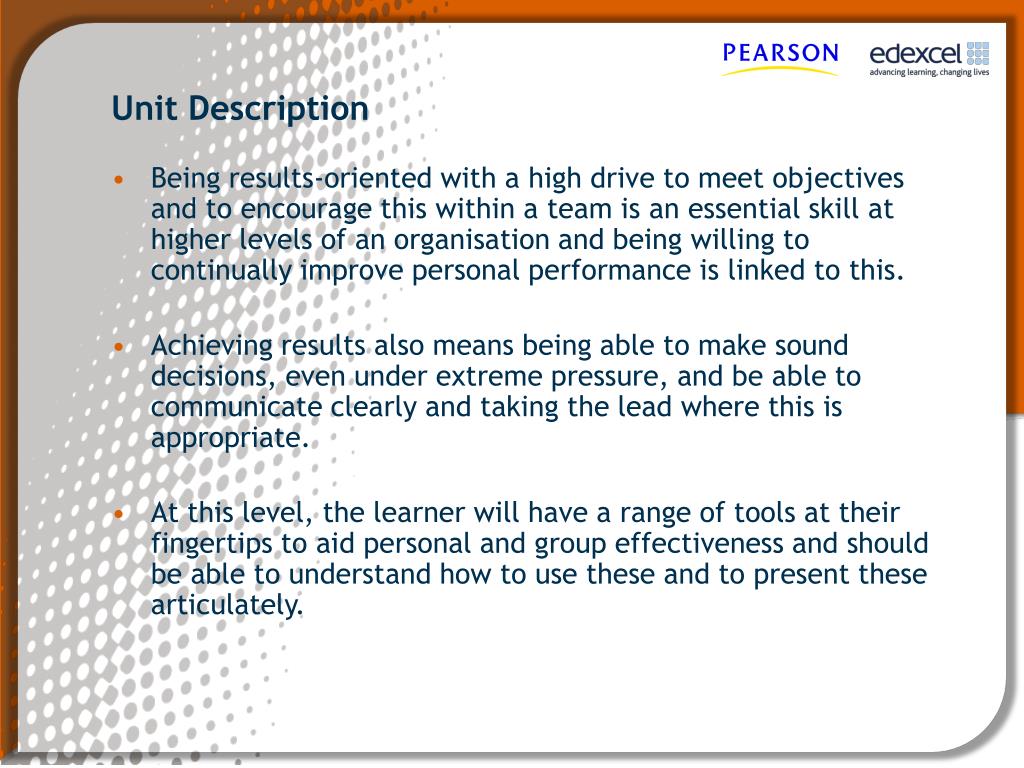 PEARSON

edexcel
advancing learning, changing lives

Unit Description

• Being results-oriented with a high drive to meet objectives and to encourage this within a team is an essential skill at higher levels of an organisation and being willing to continually improve personal performance is linked to this.

• Achieving results also means being able to make sound decisions, even under extreme pressure, and be able to communicate clearly and taking the lead where this is appropriate.

• At this level, the learner will have a range of tools at their fingertips to aid personal and group effectiveness and should be able to understand how to use these and to present these articulately.